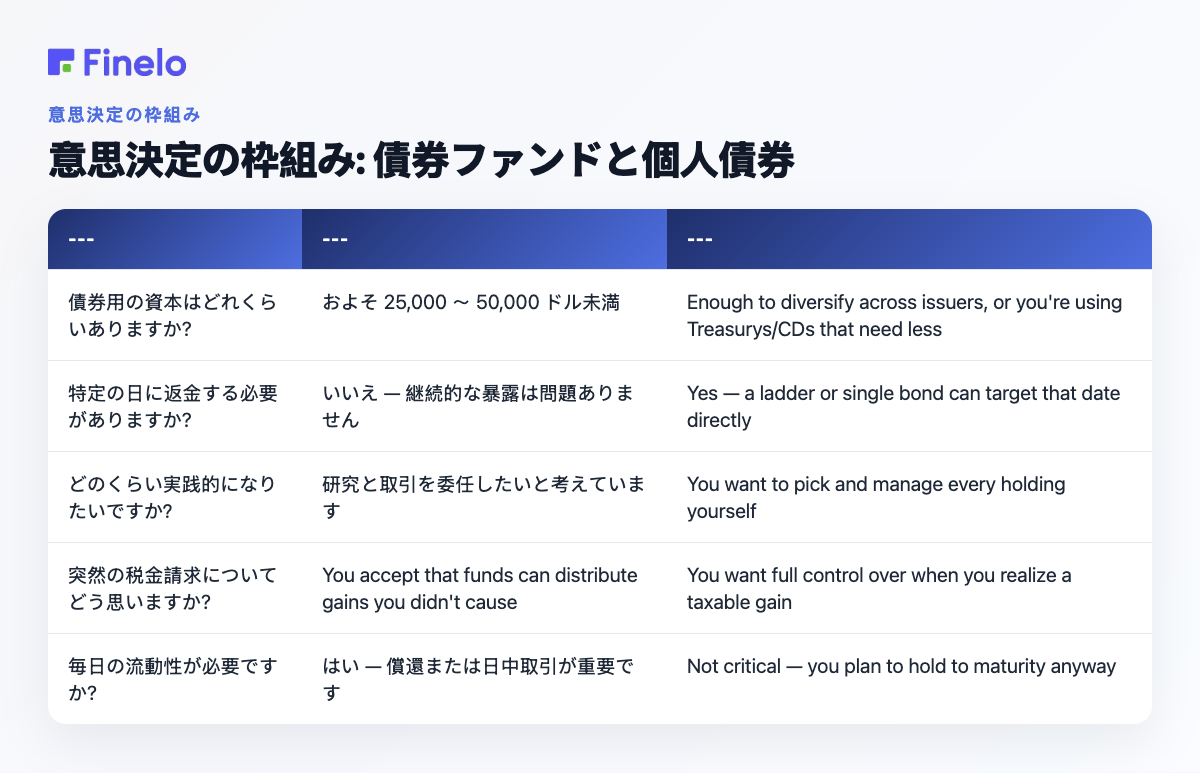 Finelo

意思決定の枠組み

意思決定の枠組み: 債券ファンドと個人債券

| --- | --- | --- |
|---|---|---|
| 債券用の資本はどれくらいありますか? | およそ 25,000 ～ 50,000 ドル未満 | Enough to diversify across issuers, or you're using Treasurys/CDs that need less |
| 特定の日に返金する必要がありますか? | いいえ — 継続的な暴露は問題ありません | Yes — a ladder or single bond can target that date directly |
| どのくらい実践的になりたいですか? | 研究と取引を委任したいと考えています | You want to pick and manage every holding yourself |
| 突然の税金請求についてどう思いますか? | You accept that funds can distribute gains you didn't cause | You want full control over when you realize a taxable gain |
| 毎日の流動性が必要ですか? | はい — 償還または日中取引が重要です | Not critical — you plan to hold to maturity anyway |